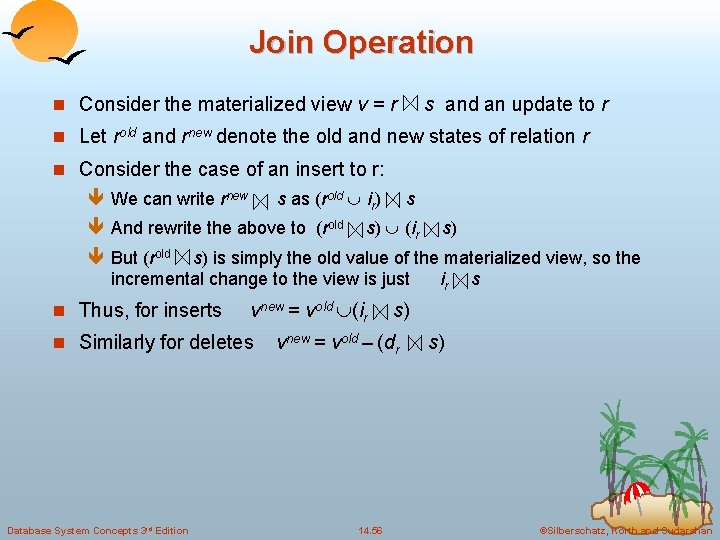 Join Operation

Consider the materialized view $v = r \bowtie s$ and an update to $r$

Let $r^{old}$ and $r^{new}$ denote the old and new states of relation $r$

Consider the case of an insert to r:

We can write $r^{new} \bowtie s$ as $(r^{old} \cup i_r) \bowtie s$

And rewrite the above to $(r^{old} \bowtie s) \cup (i_r \bowtie s)$

But $(r^{old} \bowtie s)$ is simply the old value of the materialized view, so the incremental change to the view is just $i_r \bowtie s$

Thus, for inserts $v^{new} = v^{old} \cup (i_r \bowtie s)$

Similarly for deletes $v^{new} = v^{old} - (d_r \bowtie s)$

Database System Concepts 3rd Edition

14.56

©Silberschatz, Korth and Sudarshan